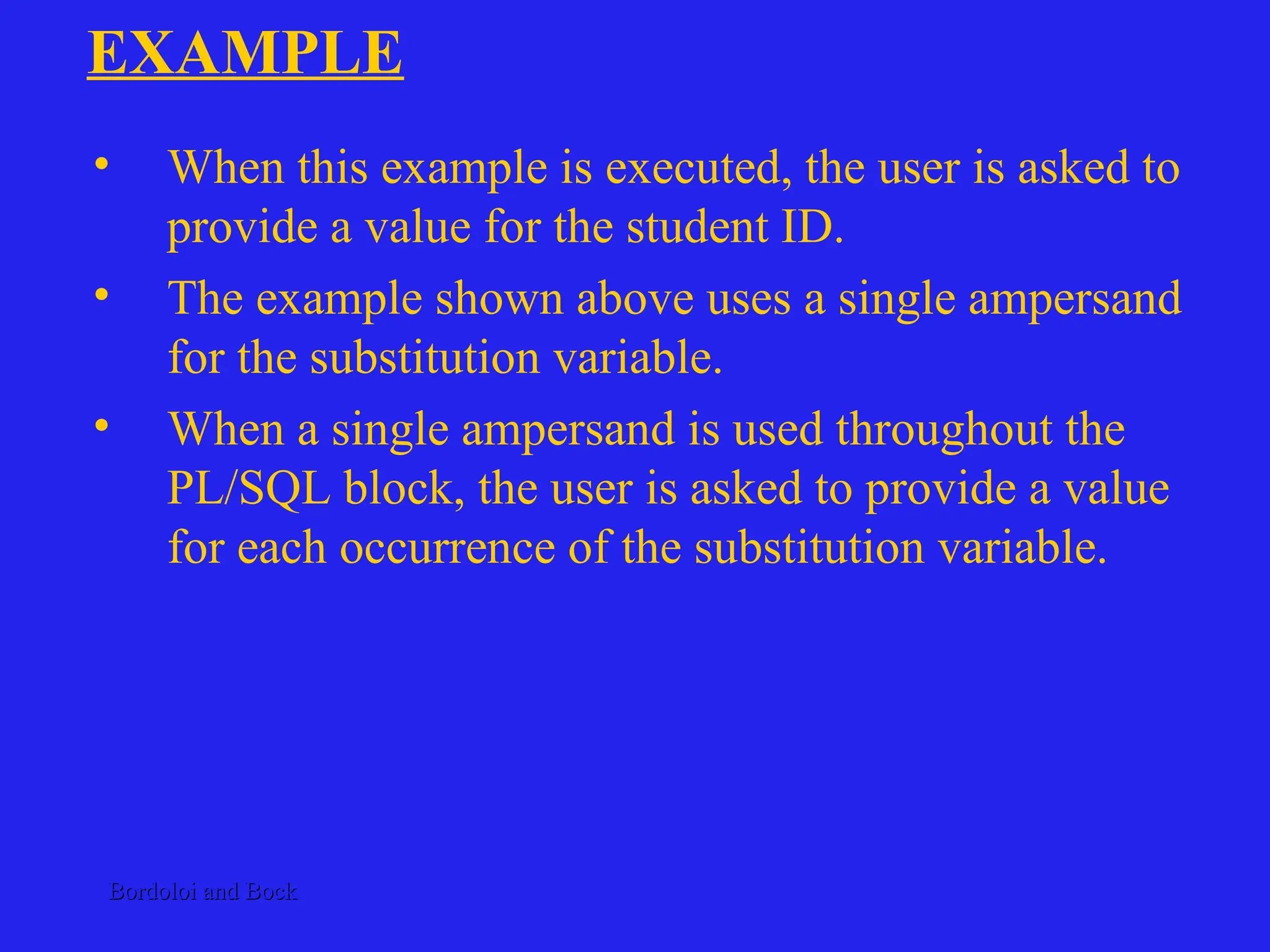 EXAMPLE

• When this example is executed, the user is asked to provide a value for the student ID.

• The example shown above uses a single ampersand for the substitution variable.

• When a single ampersand is used throughout the PL/SQL block, the user is asked to provide a value for each occurrence of the substitution variable.

Bordoloi and Bock